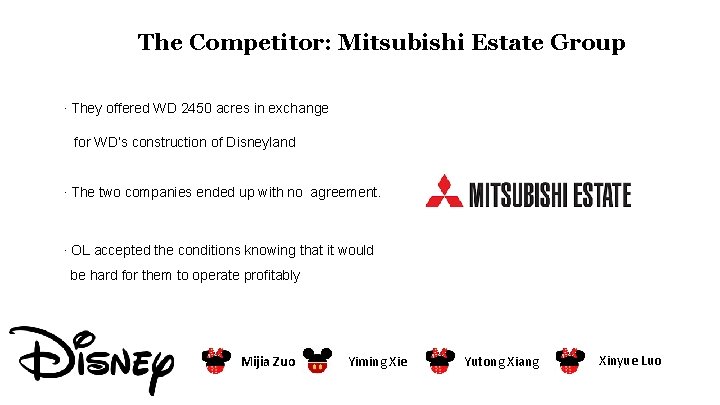 The Competitor: Mitsubishi Estate Group

· They offered WD 2450 acres in exchange for WD's construction of Disneyland

· The two companies ended up with no agreement.

MITSUBISHI ESTATE

· OL accepted the conditions knowing that it would be hard for them to operate profitably

Disney

Mijia Zuo

Yiming Xie

Yutong Xiang

Xinyue Luo